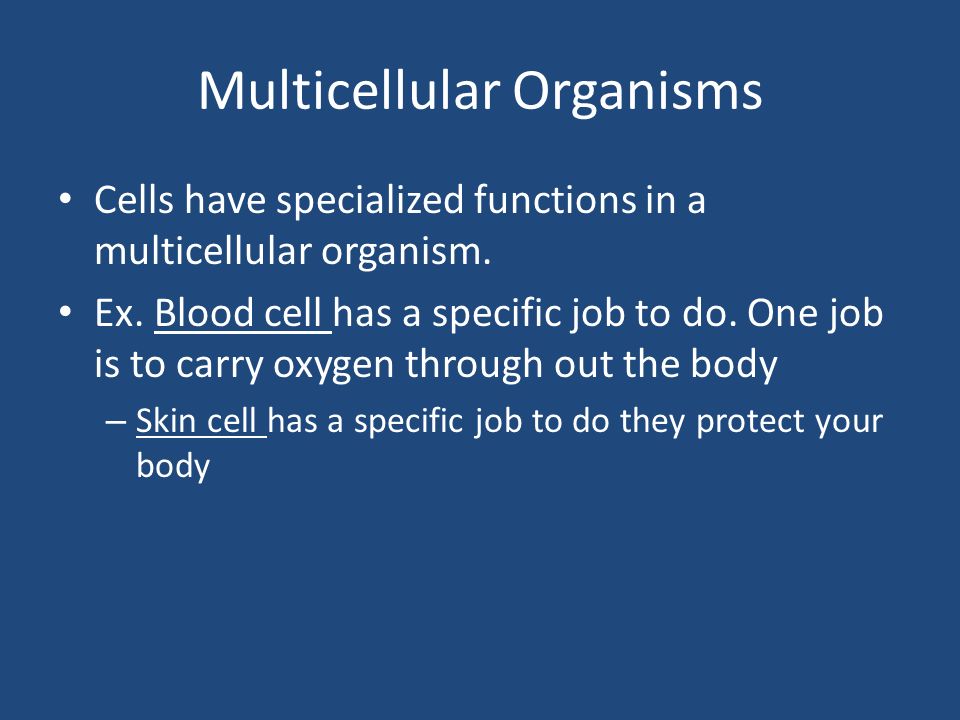 Multicellular Organisms

• Cells have specialized functions in a multicellular organism.

• Ex. Blood cell has a specific job to do. One job is to carry oxygen through out the body

– Skin cell has a specific job to do they protect your body